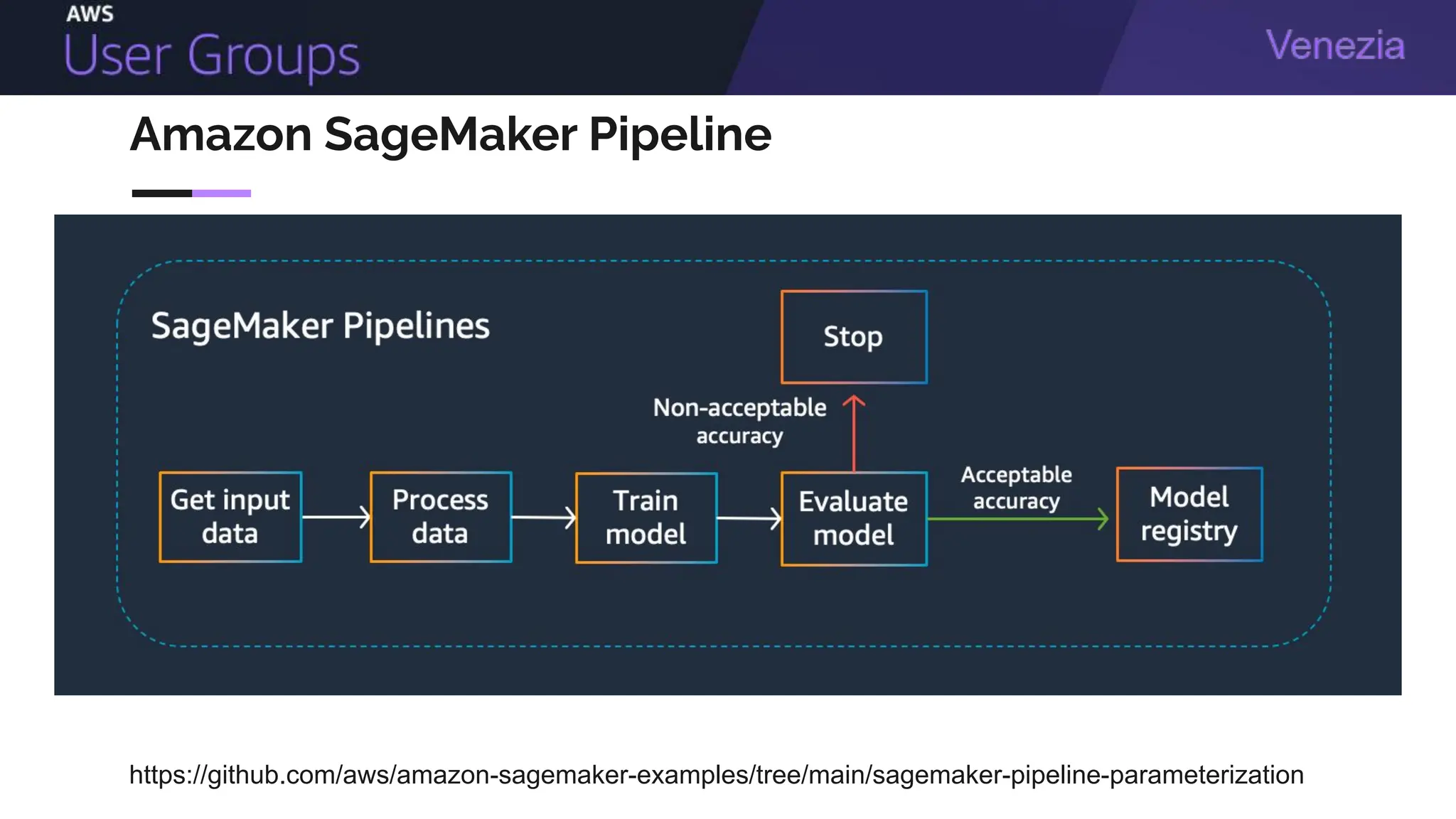 AWS
User Groups

Venezia

Amazon SageMaker Pipeline

SageMaker Pipelines

Stop

Non-acceptable accuracy

Get input data

Process data

Train model

Evaluate model

Acceptable accuracy

Model registry

https://github.com/aws/amazon-sagemaker-examples/tree/main/sagemaker-pipeline-parameterization